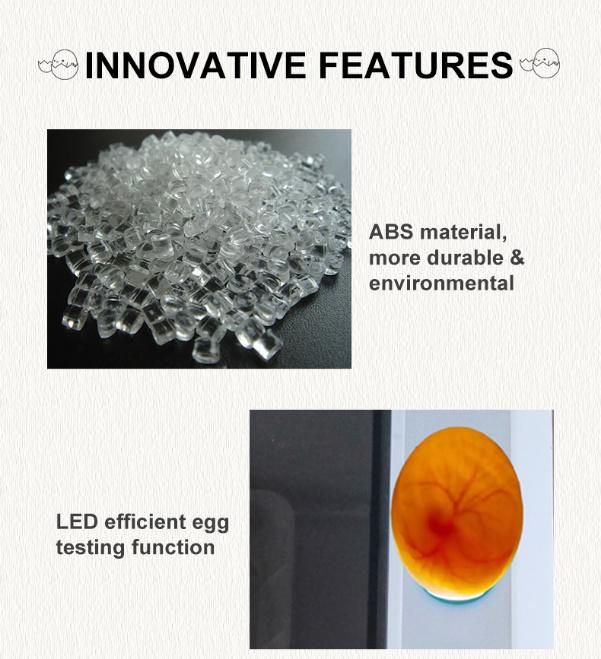 INNOVATIVE FEATURES

ABS material, more durable & environmental

LED efficient egg testing function